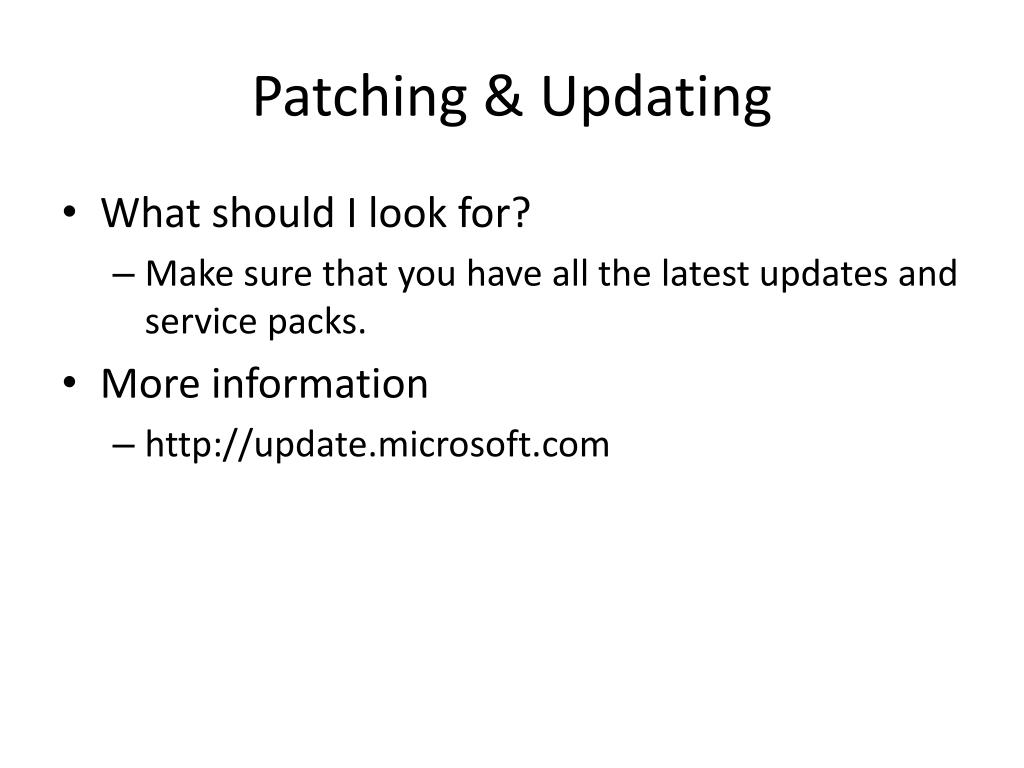 Patching & Updating

• What should I look for?
– Make sure that you have all the latest updates and service packs.
• More information
– http://update.microsoft.com